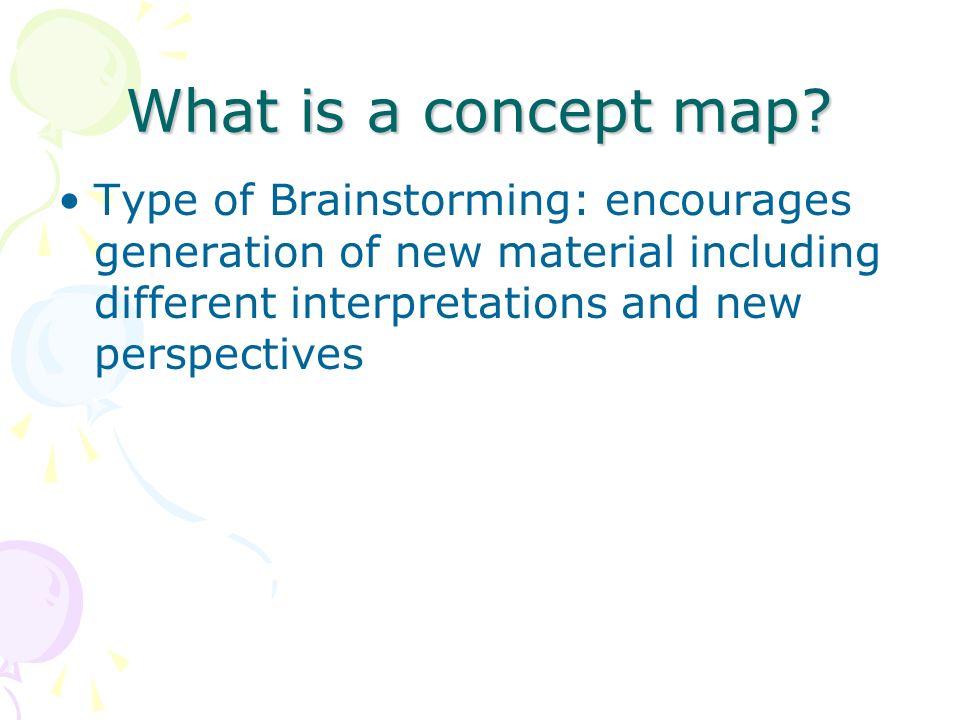 What is a concept map?

• Type of Brainstorming: encourages generation of new material including different interpretations and new perspectives